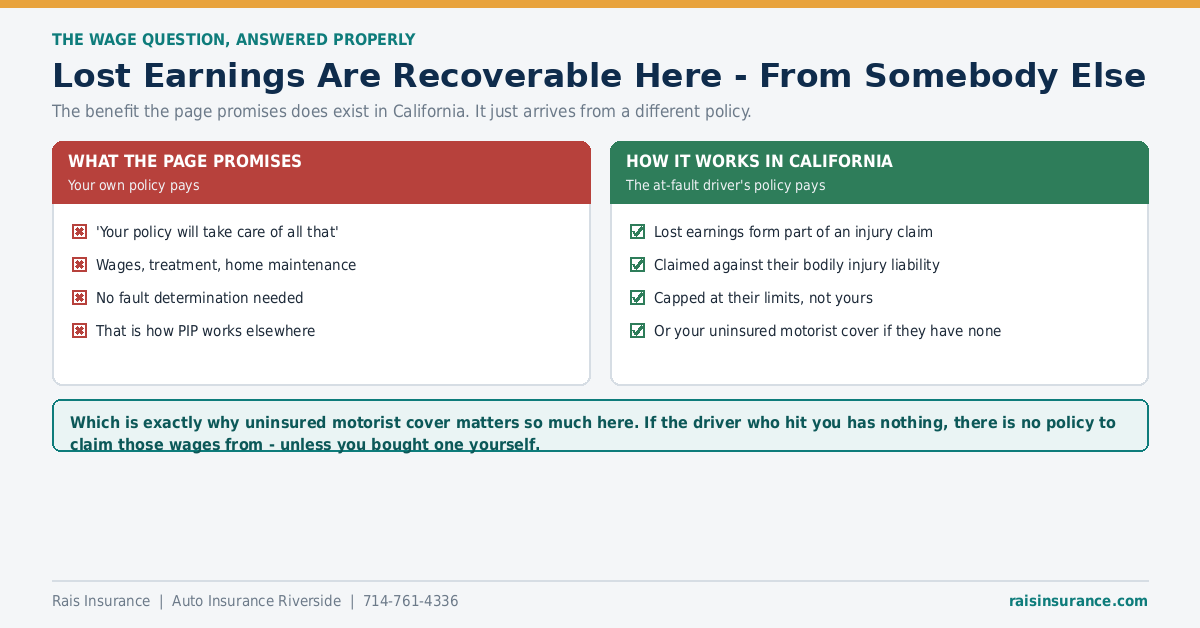 THE WAGE QUESTION, ANSWERED PROPERLY

Lost Earnings Are Recoverable Here - From Somebody Else

The benefit the page promises does exist in California. It just arrives from a different policy.

WHAT THE PAGE PROMISES
Your own policy pays

'Your policy will take care of all that'
Wages, treatment, home maintenance
No fault determination needed
That is how PIP works elsewhere

HOW IT WORKS IN CALIFORNIA
The at-fault driver's policy pays

Lost earnings form part of an injury claim
Claimed against their bodily injury liability
Capped at their limits, not yours
Or your uninsured motorist cover if they have none

Which is exactly why uninsured motorist cover matters so much here. If the driver who hit you has nothing, there is no policy to claim those wages from - unless you bought one yourself.

Rais Insurance | Auto Insurance Riverside | 714-761-4336

raisinsurance.com